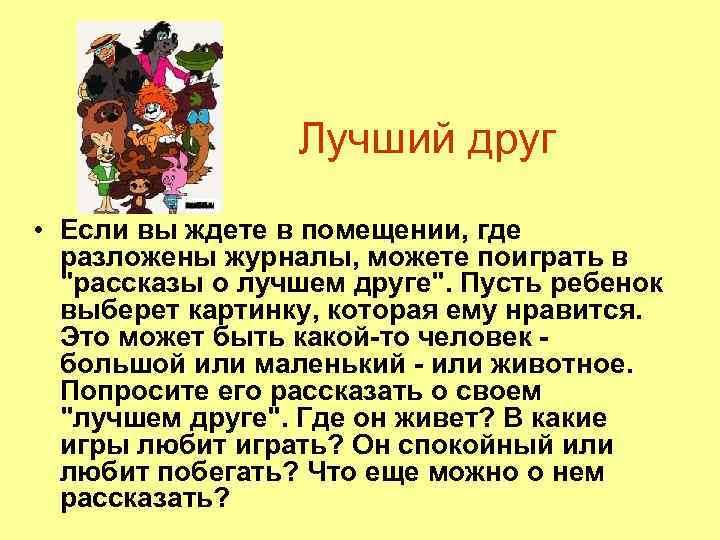 Лучший друг

• Если вы ждете в помещении, где разложены журналы, можете поиграть в "рассказы о лучшем друге". Пусть ребенок выберет картинку, которая ему нравится. Это может быть какой-то человек - большой или маленький - или животное. Попросите его рассказать о своем "лучшем друге". Где он живет? В какие игры любит играть? Он спокойный или любит побегать? Что еще можно о нем рассказать?